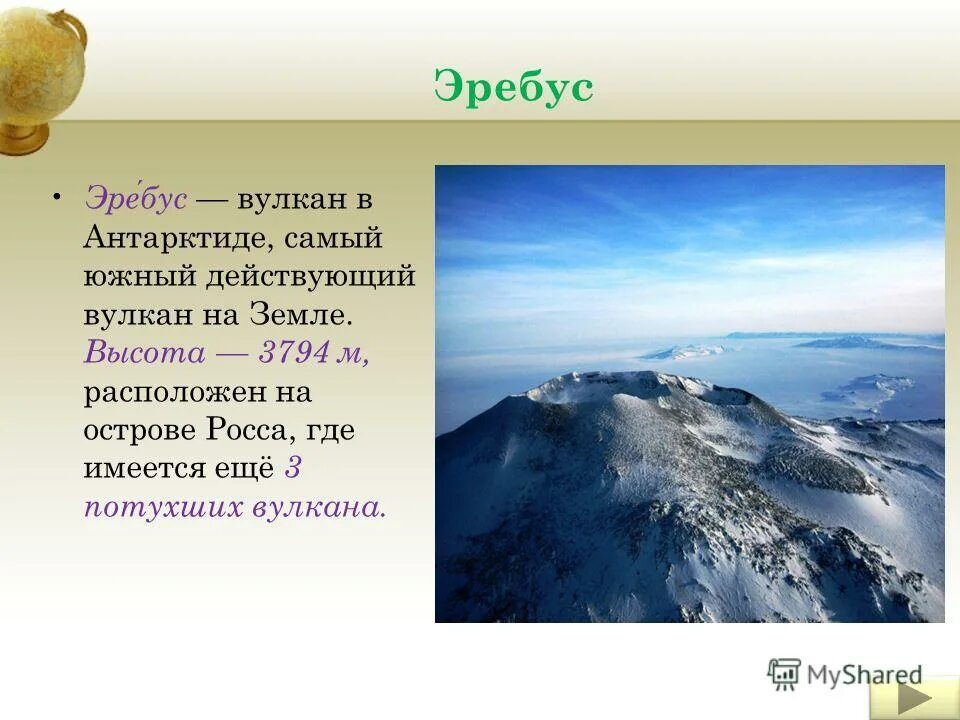 Эребус

• Эре́бус — вулкан в Антарктиде, самый южный действующий вулкан на Земле. Высота — 3794 м, расположен на острове Росса, где имеется ещё 3 потухших вулкана.

MyShared